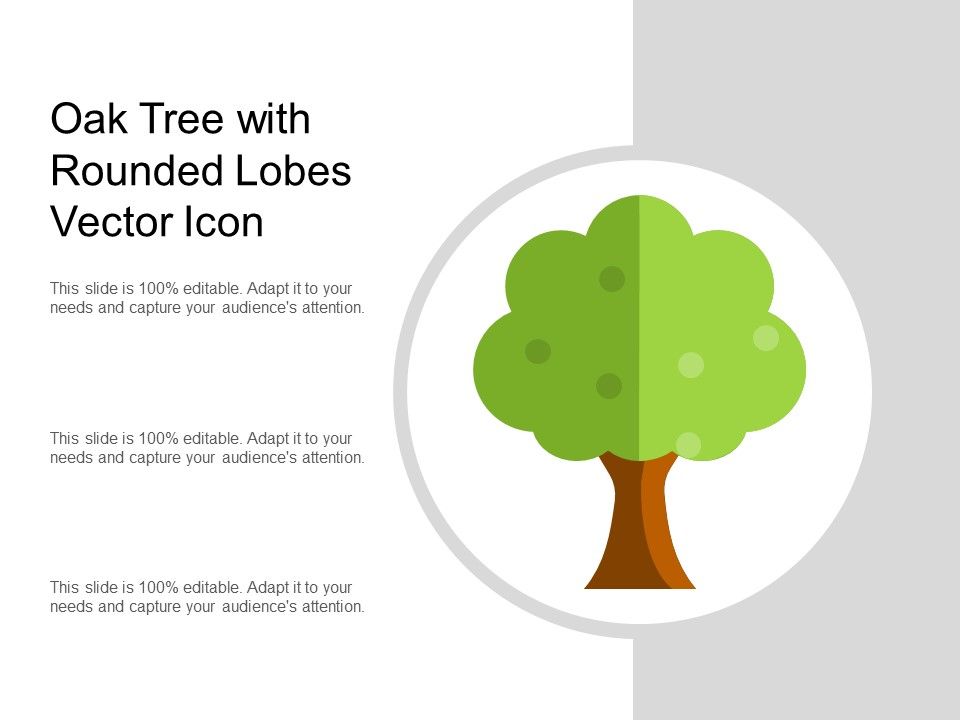 Oak Tree with Rounded Lobes Vector Icon

This slide is 100% editable. Adapt it to your needs and capture your audience's attention.

This slide is 100% editable. Adapt it to your needs and capture your audience's attention.

This slide is 100% editable. Adapt it to your needs and capture your audience's attention.